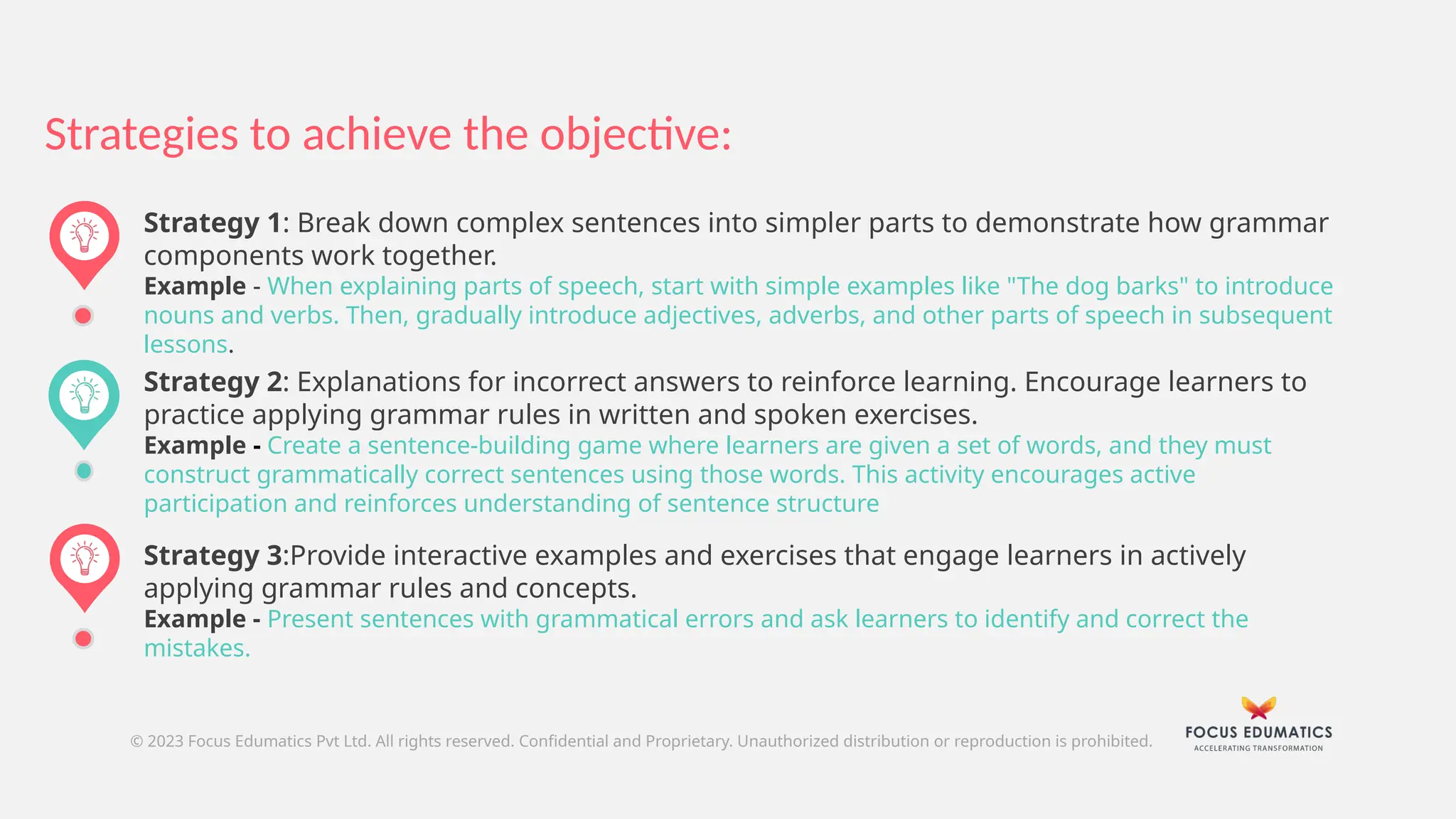 Strategies to achieve the objective:

Strategy 1: Break down complex sentences into simpler parts to demonstrate how grammar components work together.
Example - When explaining parts of speech, start with simple examples like "The dog barks" to introduce nouns and verbs. Then, gradually introduce adjectives, adverbs, and other parts of speech in subsequent lessons.

Strategy 2: Explanations for incorrect answers to reinforce learning. Encourage learners to practice applying grammar rules in written and spoken exercises.
Example - Create a sentence-building game where learners are given a set of words, and they must construct grammatically correct sentences using those words. This activity encourages active participation and reinforces understanding of sentence structure

Strategy 3:Provide interactive examples and exercises that engage learners in actively applying grammar rules and concepts.
Example - Present sentences with grammatical errors and ask learners to identify and correct the mistakes.

© 2023 Focus Edumatics Pvt Ltd. All rights reserved. Confidential and Proprietary. Unauthorized distribution or reproduction is prohibited.

FOCUS EDUMATICS
ACCELERATING TRANSFORMATION